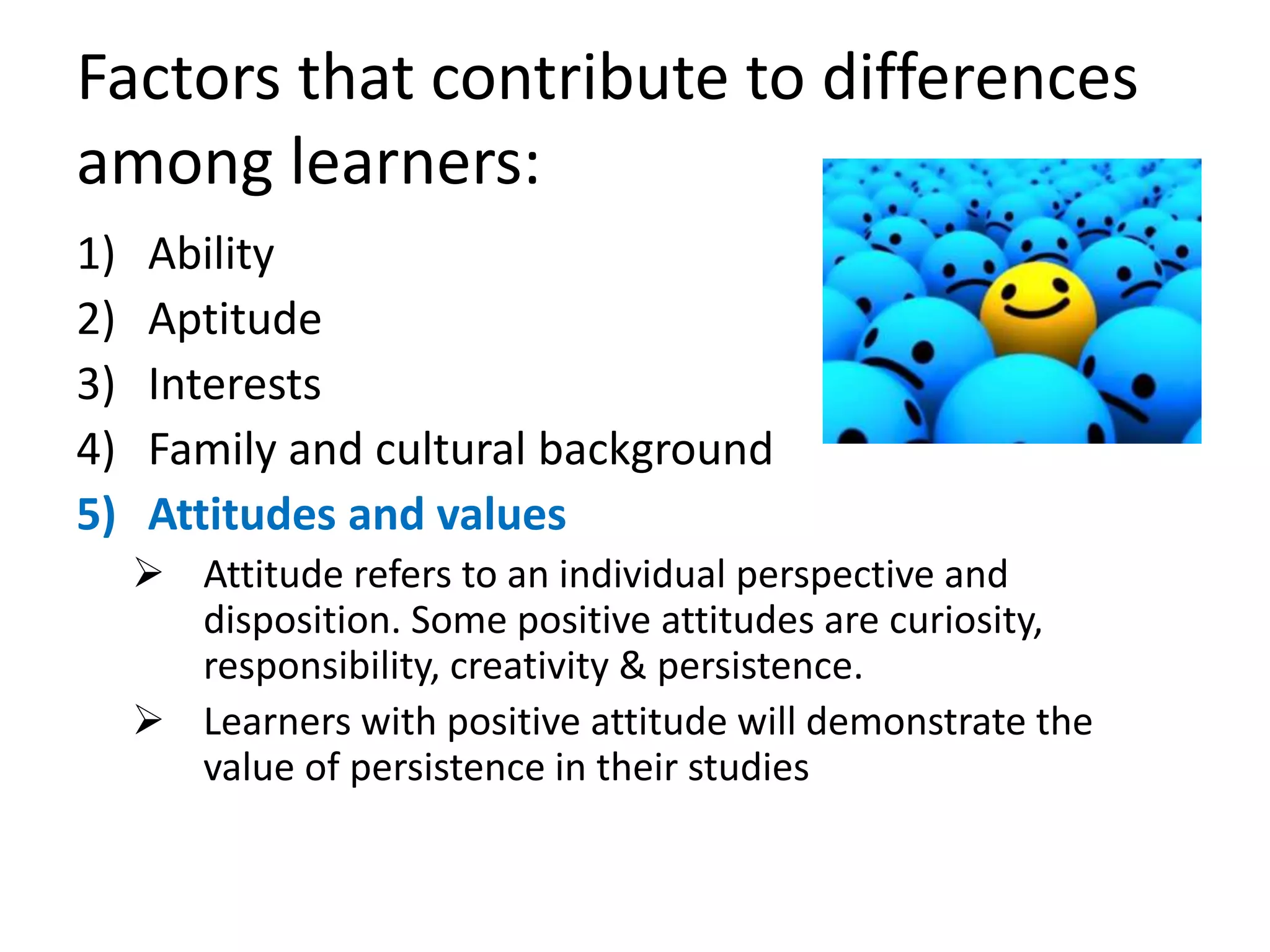 Factors that contribute to differences among learners:

1) Ability
2) Aptitude
3) Interests
4) Family and cultural background
5) Attitudes and values

➢ Attitude refers to an individual perspective and disposition. Some positive attitudes are curiosity, responsibility, creativity & persistence.

➢ Learners with positive attitude will demonstrate the value of persistence in their studies